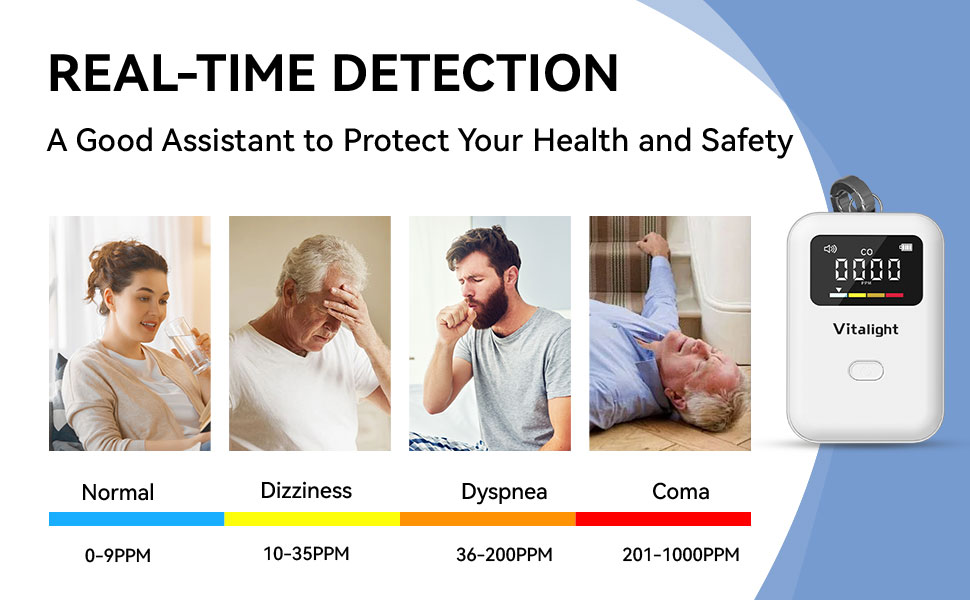 REAL-TIME DETECTION

A Good Assistant to Protect Your Health and Safety

CO
0000
PPM

Vitalight

Normal

Dizziness

Dyspnea

Coma

0-9PPM

10-35PPM

36-200PPM

201-1000PPM